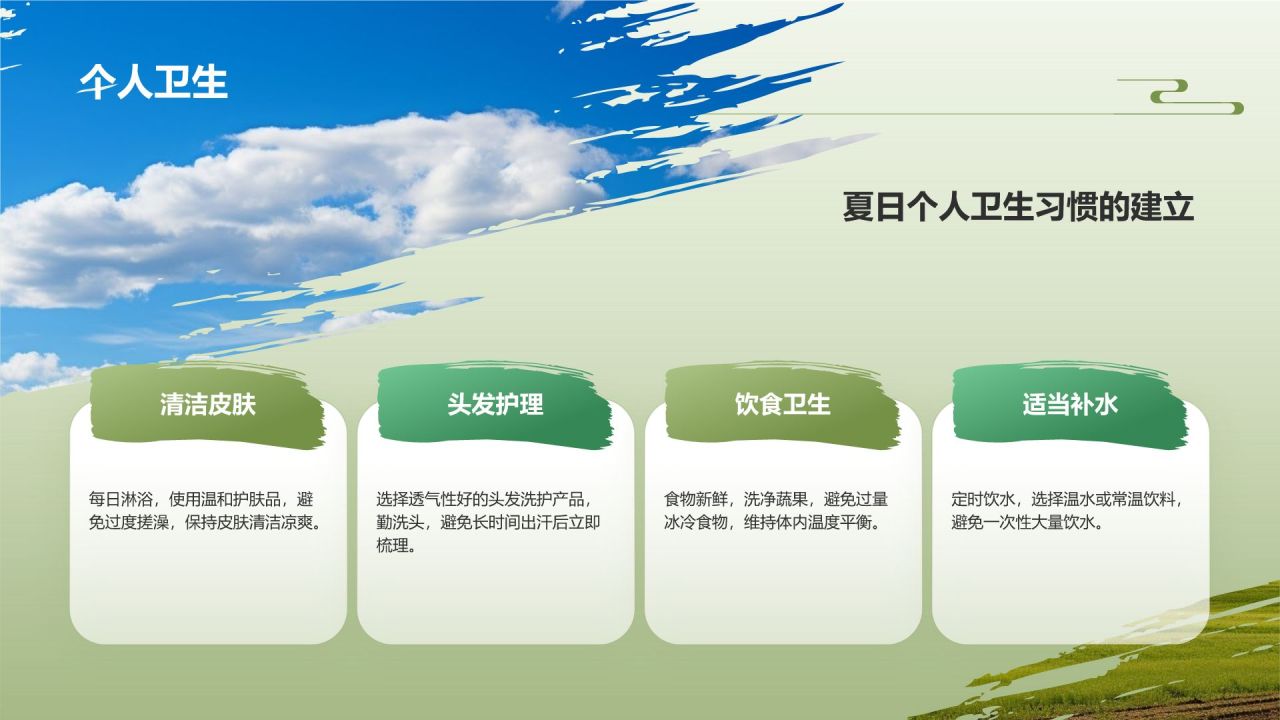 个人卫生

夏日个人卫生习惯的建立

清洁皮肤

每日淋浴，使用温和护肤品，避免过度搓澡，保持皮肤清洁凉爽。

头发护理

选择透气性好的头发洗护产品，勤洗头，避免长时间出汗后立即梳理。

饮食卫生

食物新鲜，洗净蔬果，避免过量冰冷食物，维持体内温度平衡。

适当补水

定时饮水，选择温水或常温饮料，避免一次性大量饮水。